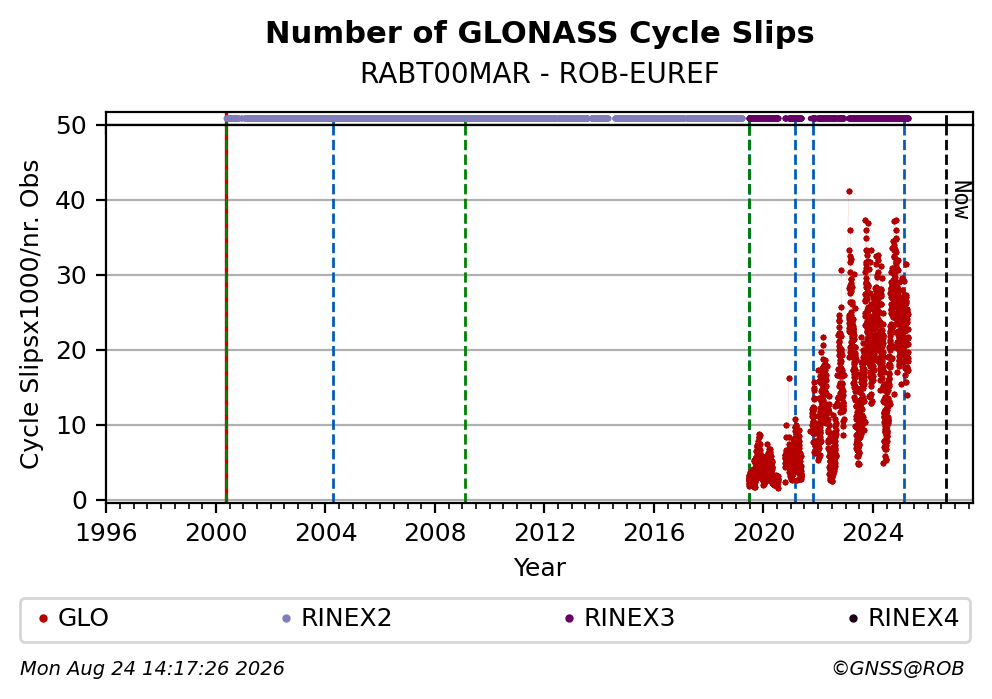 Number of GLONASS Cycle Slips
RABT00MAR - ROB-EUREF

Cycle Slipsx1000/nr. Obs

50
40
30
20
10
0

Now

1996 2000 2004 2008 2012 2016 2020 2024

Year

GLO RINEX2 RINEX3 RINEX4

Mon Aug 24 14:17:26 2026

©GNSS@ROB